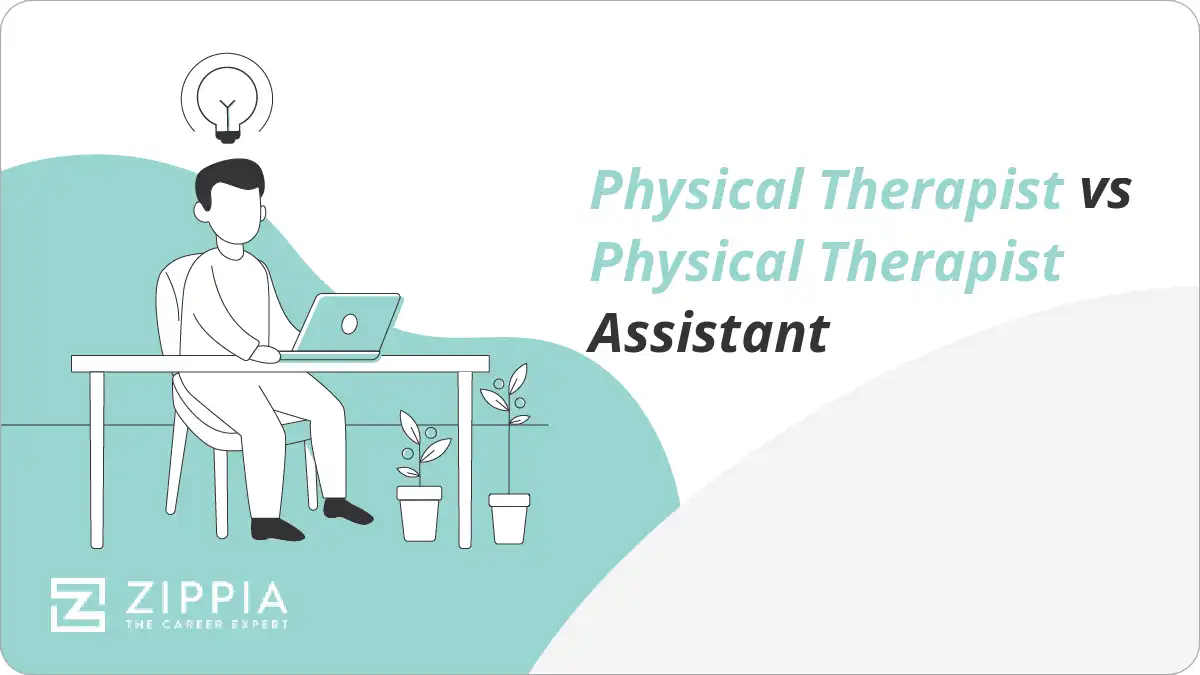 Physical Therapist vs Physical Therapist Assistant

ZIPPIA
THE CAREER EXPERT